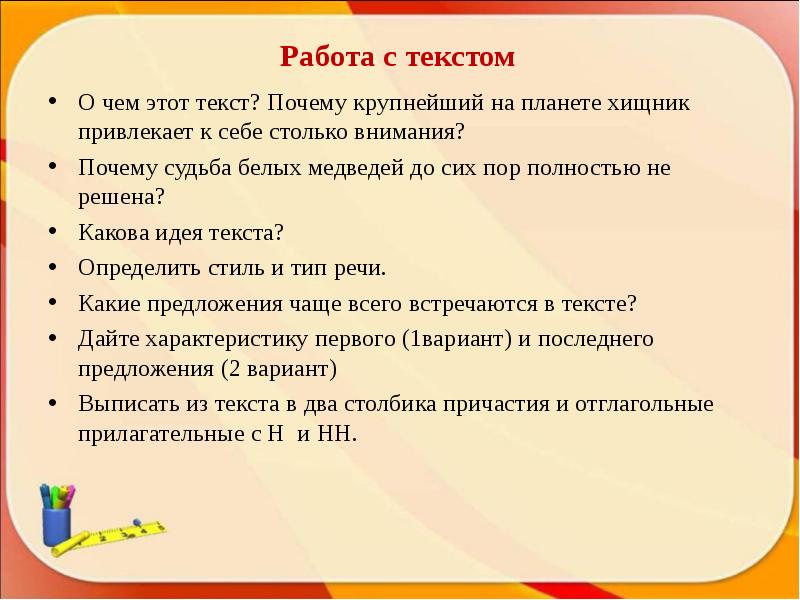 Работа с текстом

• О чем этот текст? Почему крупнейший на планете хищник привлекает к себе столько внимания?
• Почему судьба белых медведей до сих пор полностью не решена?
• Какова идея текста?
• Определить стиль и тип речи.
• Какие предложения чаще всего встречаются в тексте?
• Дайте характеристику первого (1вариант) и последнего предложения (2 вариант)
• Выписать из текста в два столбика причастия и отглагольные прилагательные с Н и НН.